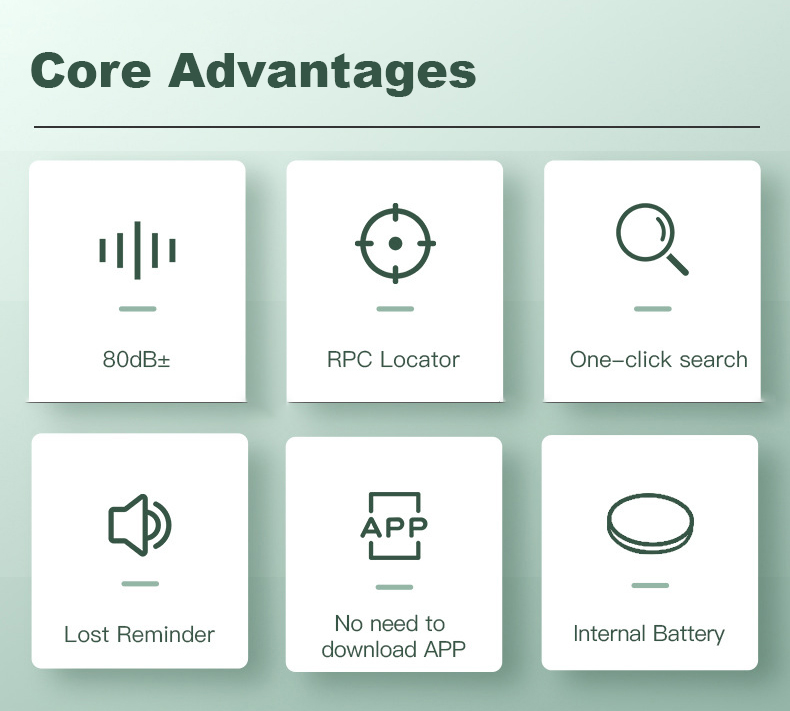 Core Advantages

80dB±

RPC Locator

One-click search

Lost Reminder

APP

No need to download APP

Internal Battery